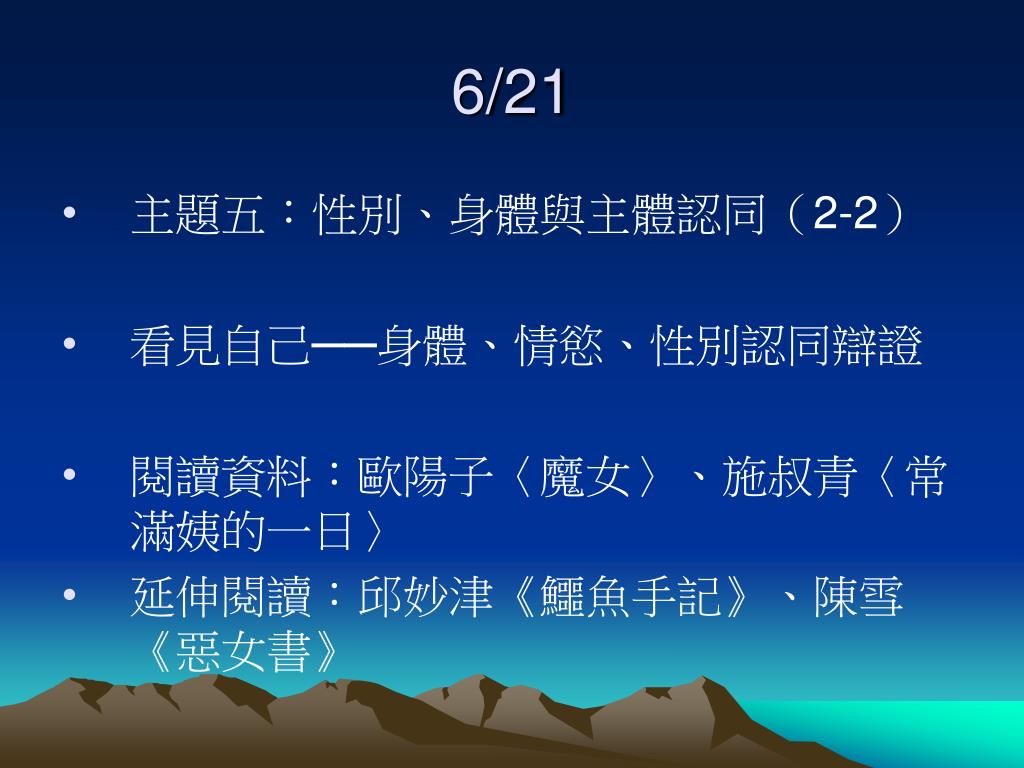 6/21

• 主題五：性別、身體與主體認同（2-2）

• 看見自己──身體、情慾、性別認同辯證

• 閱讀資料：歐陽子〈魔女〉、施叔青〈常滿姨的一日〉

• 延伸閱讀：邱妙津《鱷魚手記》、陳雪《惡女書》